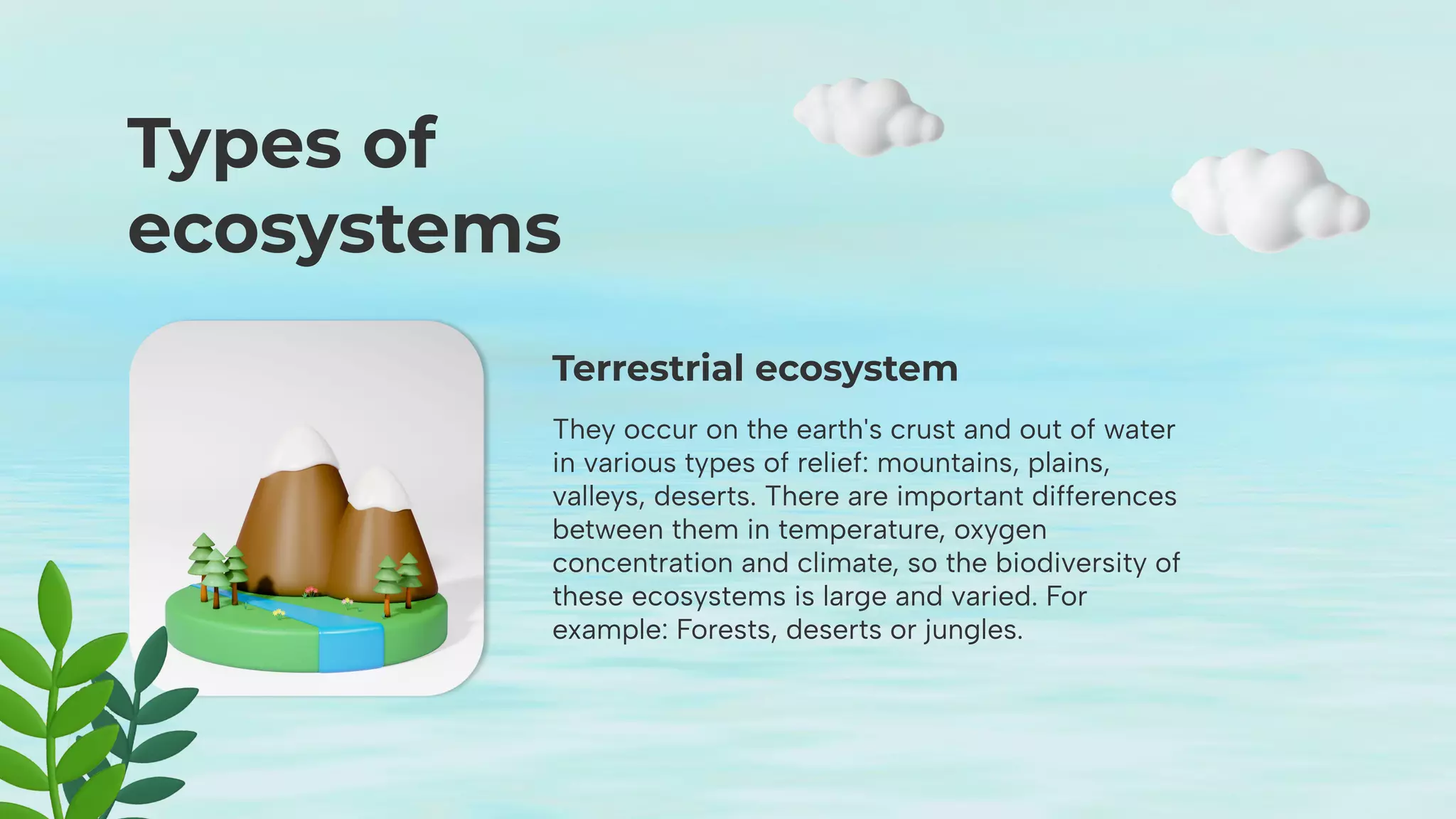 Types of ecosystems

Terrestrial ecosystem

They occur on the earth's crust and out of water in various types of relief: mountains, plains, valleys, deserts. There are important differences between them in temperature, oxygen concentration and climate, so the biodiversity of these ecosystems is large and varied. For example: Forests, deserts or jungles.